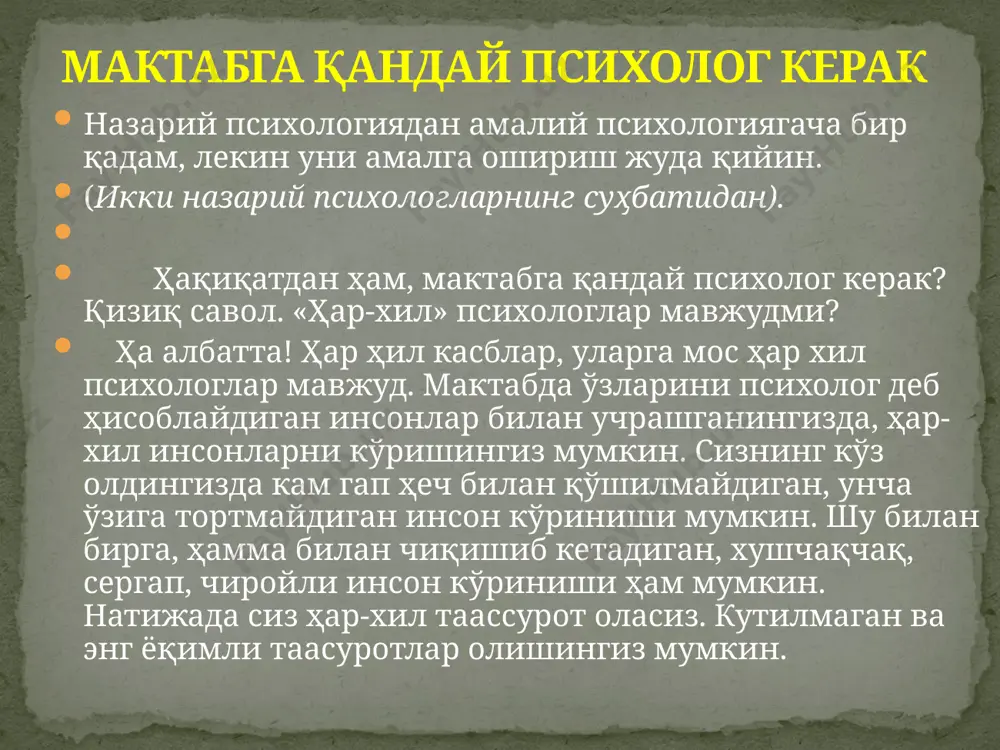 МАКТАБГА ҚАНДАЙ ПСИХОЛОГ КЕРАК

Назарий психологиядан амалий психологиягача бир қадам, лекин уни амалга ошириш жуда қийин.

(Икки назарий психологларнинг суҳбатидан).

Ҳақиқатдан ҳам, мактабга қандай психолог керак? Қизиқ савол. «Ҳар-хил» психологлар мавжудми?

Ҳа албатта! Ҳар ҳил касблар, уларга мос ҳар хил психологлар мавжуд. Мактабда ўзларини психолог деб ҳисоблайдиган инсонлар билан учрашганингизда, ҳар-хил инсонларни кўришингиз мумкин. Сизнинг кўз олдингизда кам гап ҳеч билан қўшилмайдиган, унча ўзига тортмайдиган инсон кўриниши мумкин. Шу билан бирга, ҳамма билан чиқишиб кетадиган, хушчақчақ, сергап, чиройли инсон кўриниши ҳам мумкин. Натижада сиз ҳар-хил таассурот оласиз. Кутилмаган ва энг ёқимли таасуротлар олишингиз мумкин.